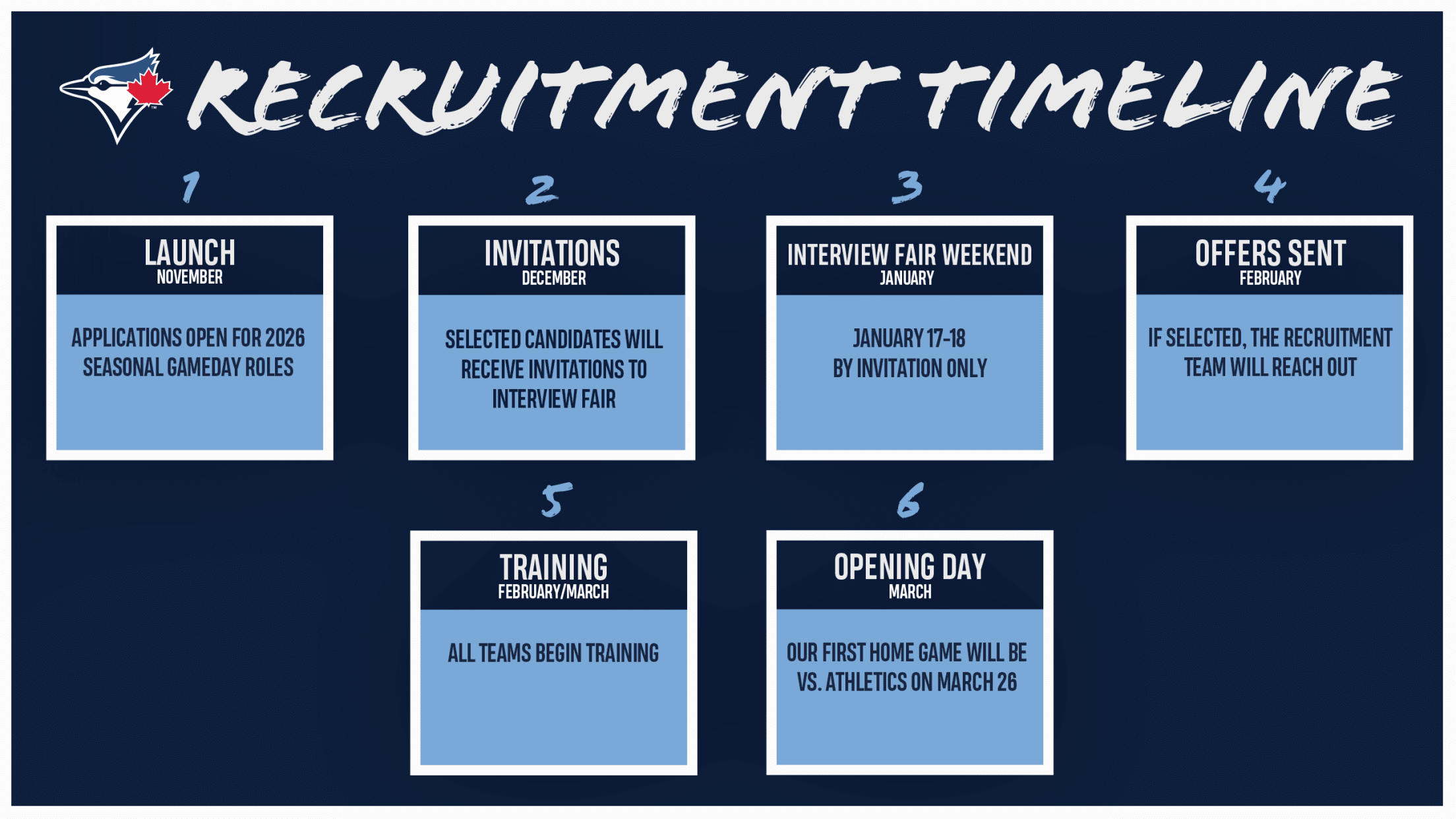 RECRUITMENT TIMELINE

1

LAUNCH
NOVEMBER

APPLICATIONS OPEN FOR 2026 SEASONAL GAMEDAY ROLES

2

INVITATIONS
DECEMBER

SELECTED CANDIDATES WILL RECEIVE INVITATIONS TO INTERVIEW FAIR

3

INTERVIEW FAIR WEEKEND
JANUARY

JANUARY 17-18
BY INVITATION ONLY

4

OFFERS SENT
FEBRUARY

IF SELECTED, THE RECRUITMENT TEAM WILL REACH OUT

5

TRAINING
FEBRUARY/MARCH

ALL TEAMS BEGIN TRAINING

6

OPENING DAY
MARCH

OUR FIRST HOME GAME WILL BE VS. ATHLETICS ON MARCH 26